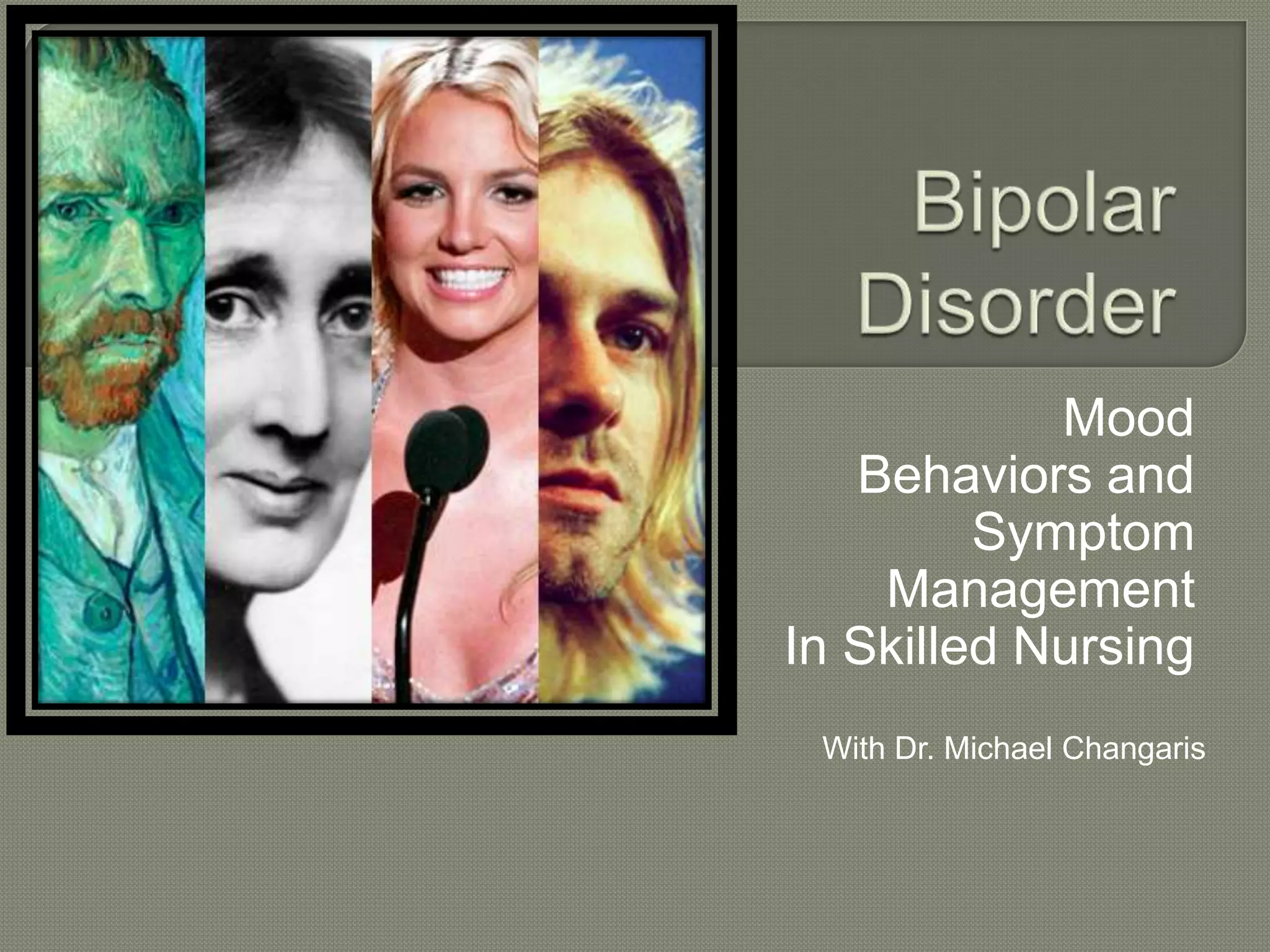 Bipolar Disorder

Mood Behaviors and Symptom Management In Skilled Nursing

With Dr. Michael Changaris